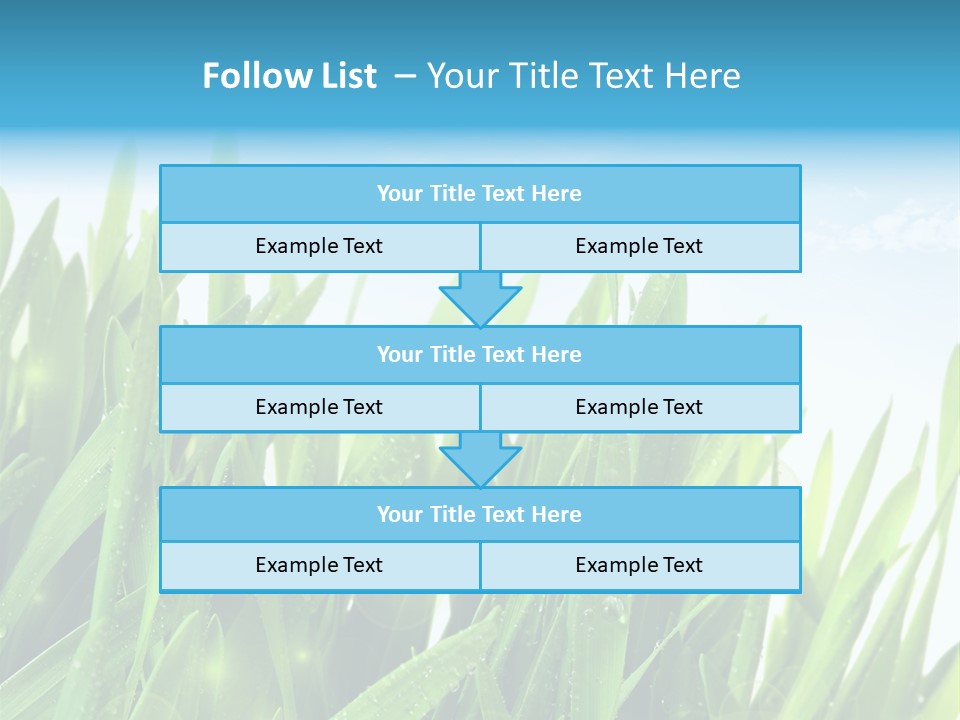 Follow List – Your Title Text Here

Your Title Text Here

Example Text

Example Text

Your Title Text Here

Example Text

Example Text

Your Title Text Here

Example Text

Example Text